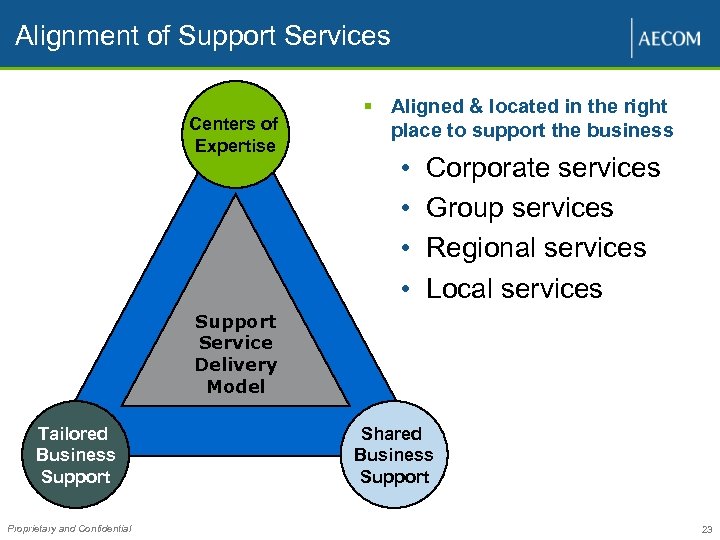 Alignment of Support Services

AECOM

Centers of Expertise

Support Service Delivery Model

Tailored Business Support

Shared Business Support

▪ Aligned & located in the right place to support the business

• Corporate services
• Group services
• Regional services
• Local services

Proprietary and Confidential

23